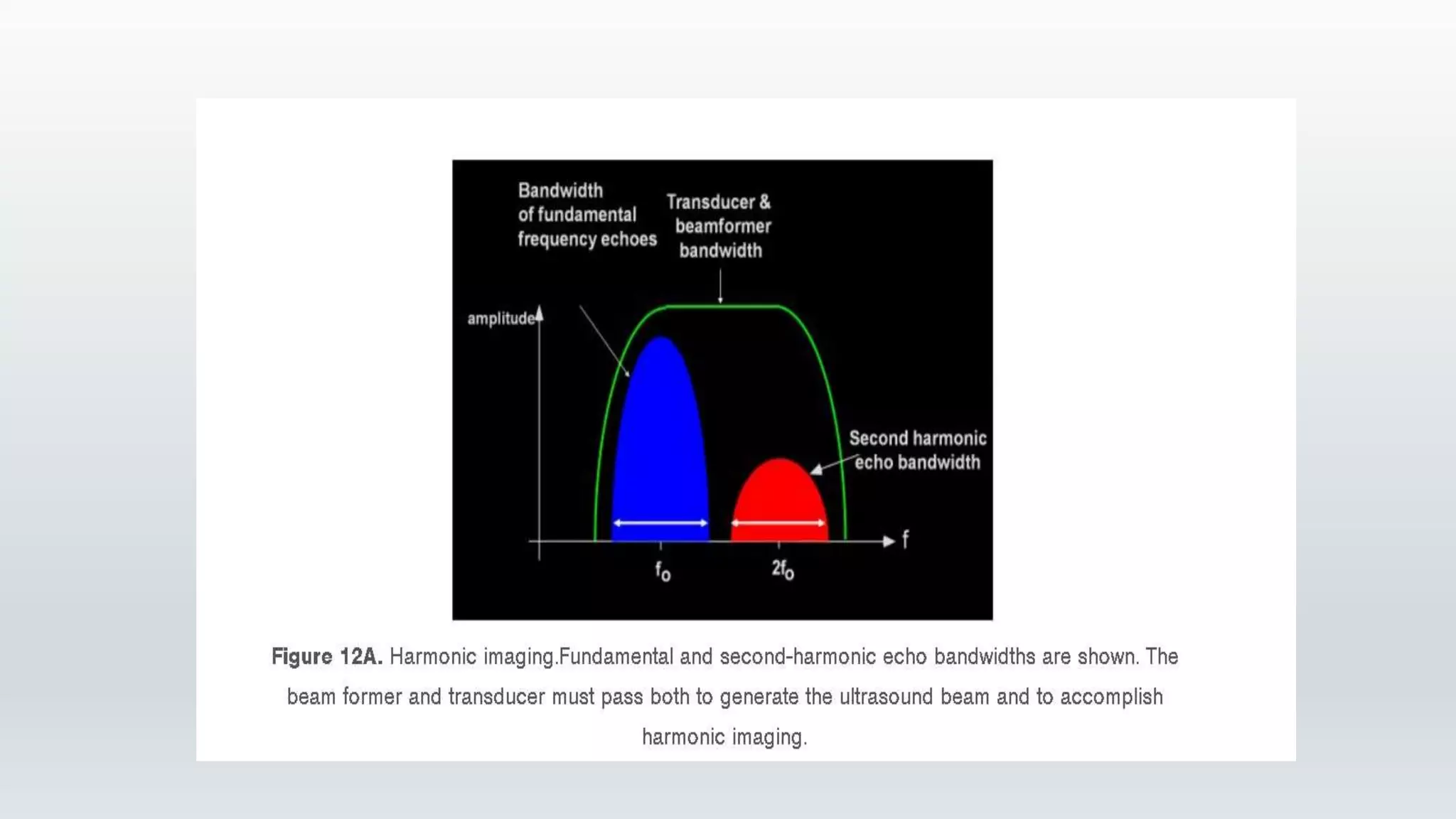 Bandwidth of fundamental frequency echoes

Transducer & beamformer bandwidth

amplitude

Second harmonic echo bandwidth

f

$f_o$

$2f_o$

**Figure 12A.** Harmonic imaging.Fundamental and second-harmonic echo bandwidths are shown. The beam former and transducer must pass both to generate the ultrasound beam and to accomplish harmonic imaging.